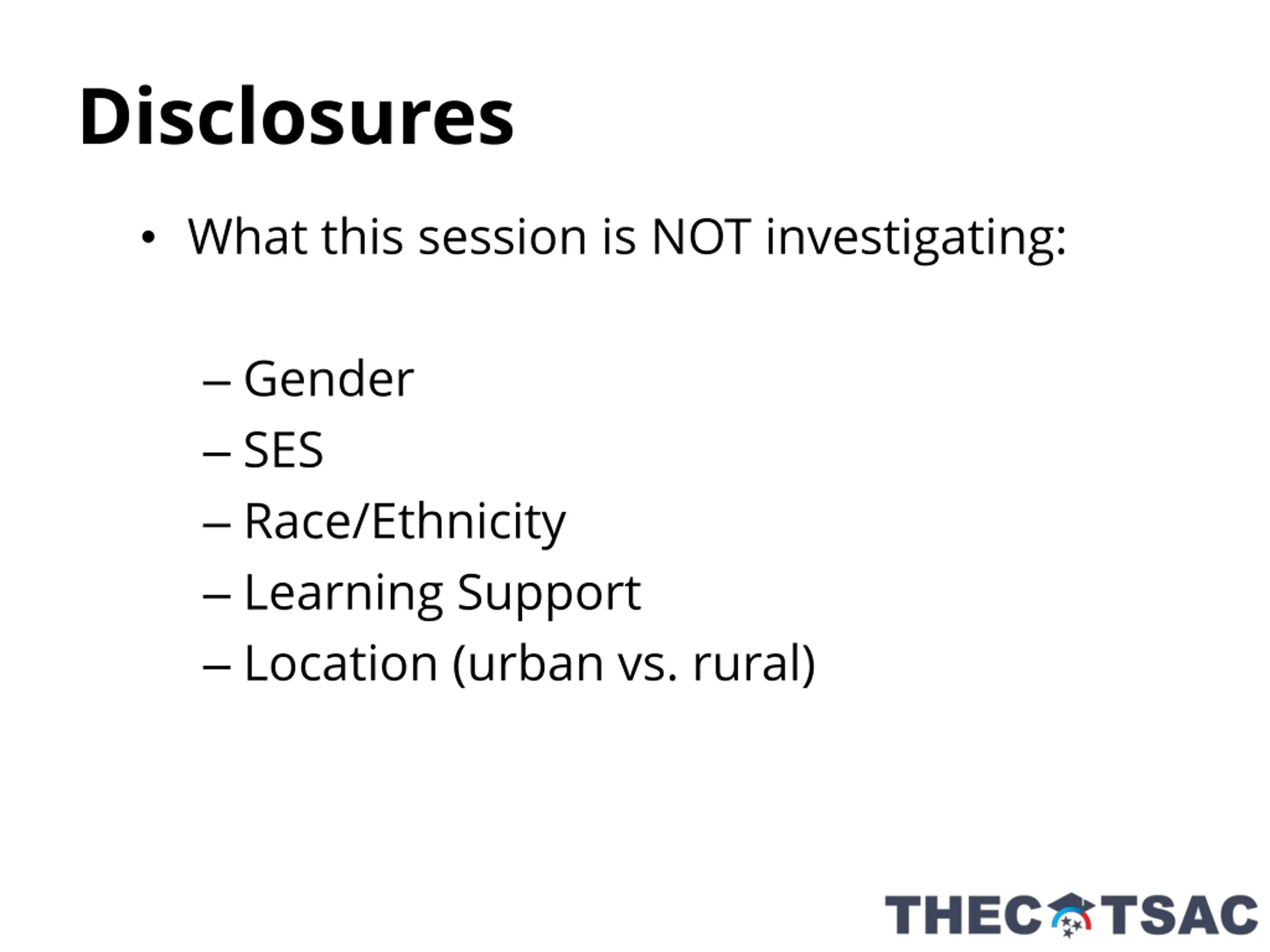 Disclosures

• What this session is NOT investigating:

– Gender
– SES
– Race/Ethnicity
– Learning Support
– Location (urban vs. rural)

THEC TSAC